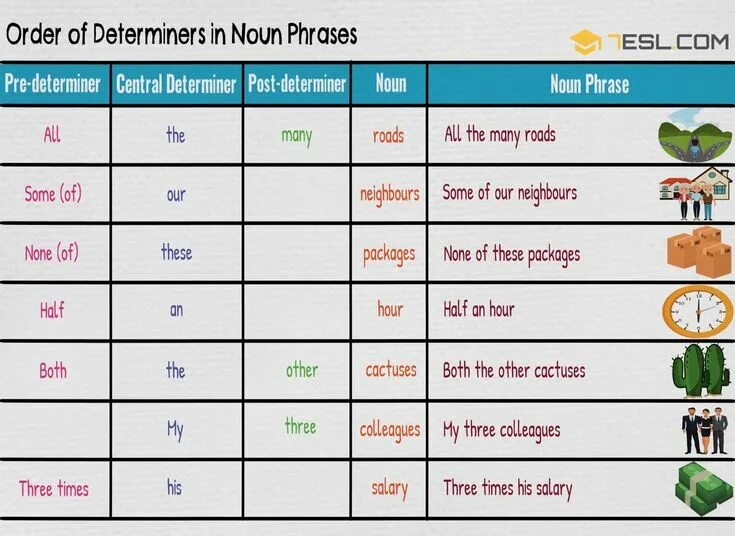 Order of Determiners in Noun Phrases

7ESL.COM

| Pre-determiner | Central Determiner | Post-determiner | Noun | Noun Phrase |
|---|---|---|---|---|
| All | the | many | roads | All the many roads |
| Some (of) | our | | neighbours | Some of our neighbours |
| None (of) | these | | packages | None of these packages |
| Half | an | | hour | Half an hour |
| Both | the | other | cactuses | Both the other cactuses |
| | My | three | colleagues | My three colleagues |
| Three times | his | | salary | Three times his salary |